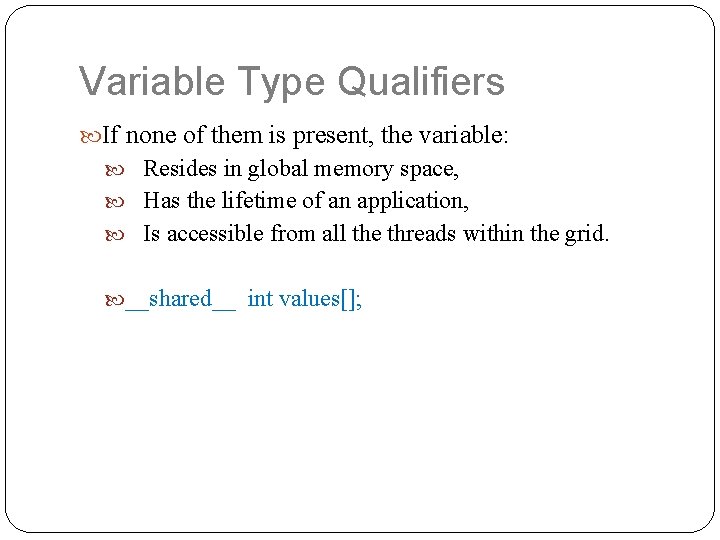 Variable Type Qualifiers

If none of them is present, the variable:

Resides in global memory space,

Has the lifetime of an application,

Is accessible from all the threads within the grid.

__shared__ int values[];